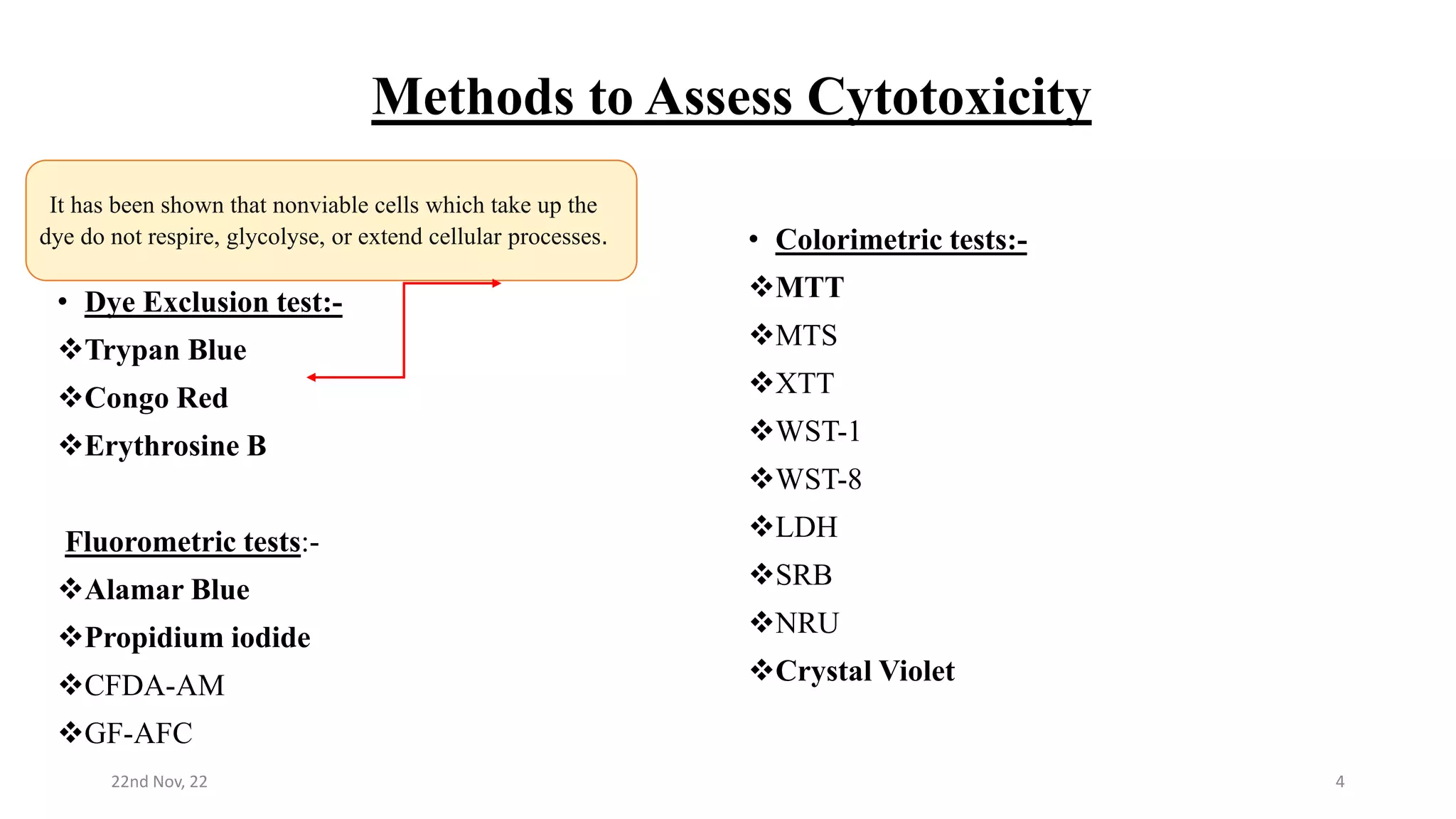 Methods to Assess Cytotoxicity

It has been shown that nonviable cells which take up the dye do not respire, glycolyse, or extend cellular processes.

• Dye Exclusion test:-
❖Trypan Blue
❖Congo Red
❖Erythrosine B

Fluorometric tests:-
❖Alamar Blue
❖Propidium iodide
❖CFDA-AM
❖GF-AFC

• Colorimetric tests:-
❖MTT
❖MTS
❖XTT
❖WST-1
❖WST-8
❖LDH
❖SRB
❖NRU
❖Crystal Violet

22nd Nov, 22

4